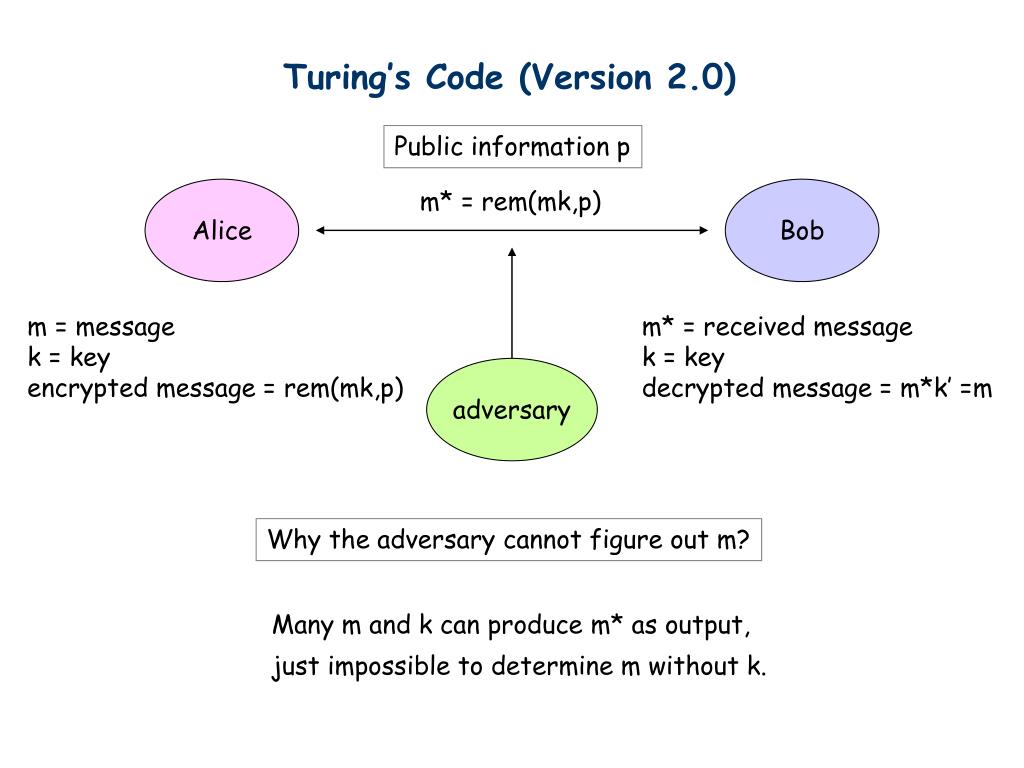 Turing's Code (Version 2.0)

Public information p

m* = rem(mk,p)

Alice

Bob

m = message
k = key
encrypted message = rem(mk,p)

adversary

m* = received message
k = key
decrypted message = m*k' =m

Why the adversary cannot figure out m?

Many m and k can produce m* as output,
just impossible to determine m without k.